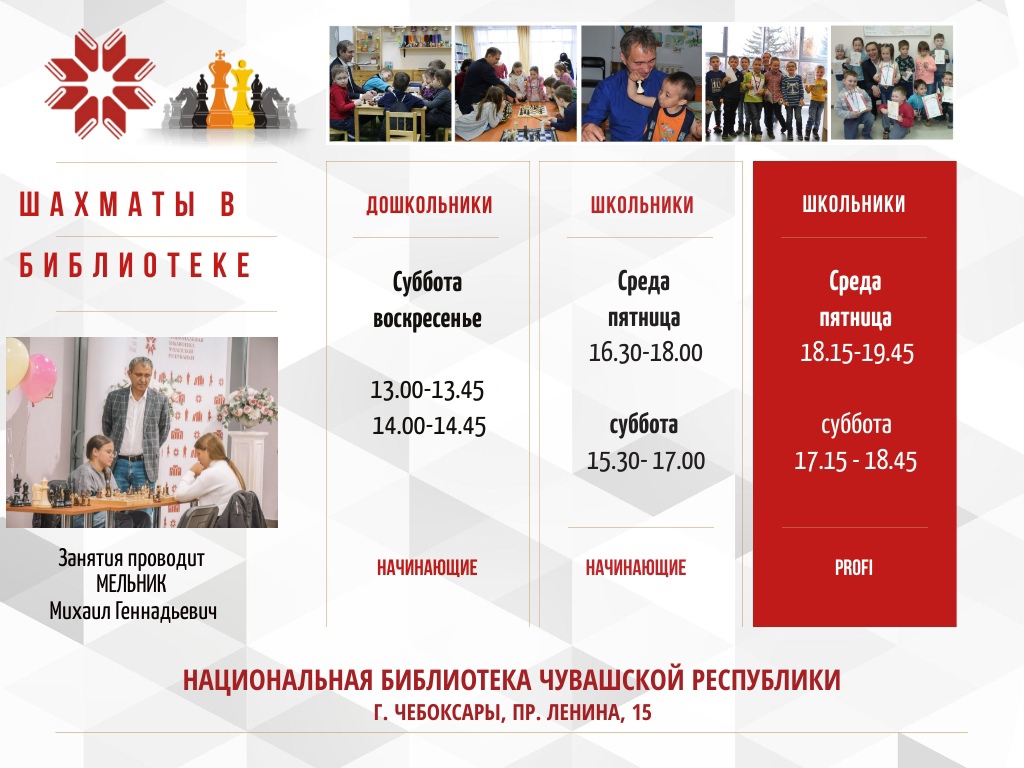 ШАХМАТЫ В БИБЛИОТЕКЕ

Занятия проводит
МЕЛЬНИК
Михаил Геннадьевич

ДОШКОЛЬНИКИ

Суббота
воскресенье

13.00-13.45
14.00-14.45

НАЧИНАЮЩИЕ

ШКОЛЬНИКИ

Среда
пятница
16.30-18.00

суббота
15.30- 17.00

НАЧИНАЮЩИЕ

ШКОЛЬНИКИ

Среда
пятница
18.15-19.45

суббота
17.15 - 18.45

PROFI

НАЦИОНАЛЬНАЯ БИБЛИОТЕКА ЧУВАШСКОЙ РЕСПУБЛИКИ
Г. ЧЕБОКСАРЫ, ПР. ЛЕНИНА, 15